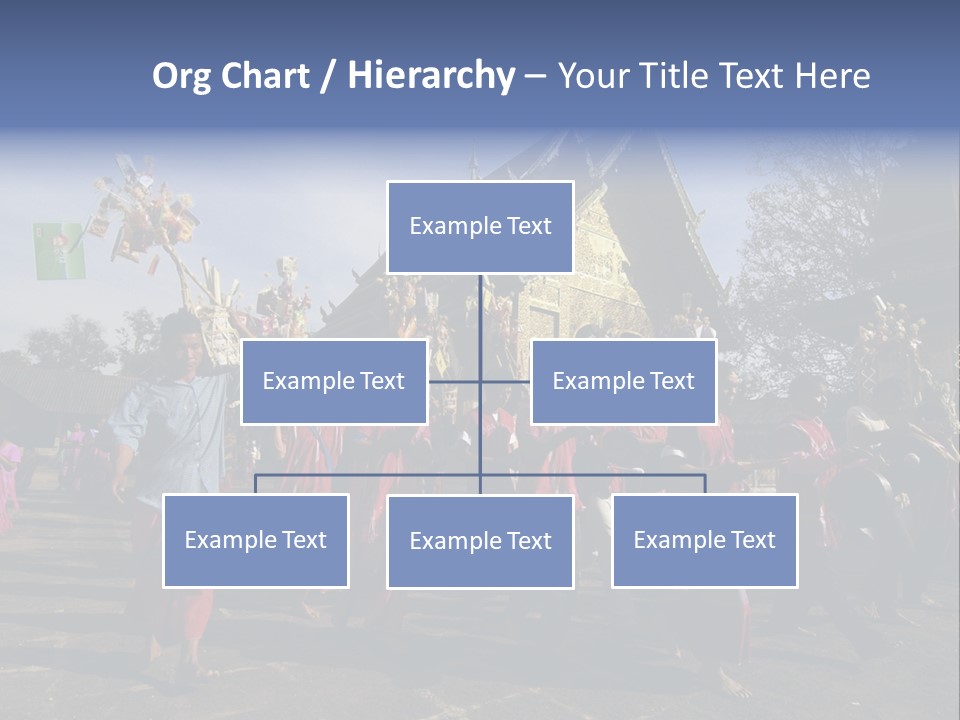 Org Chart / Hierarchy – Your Title Text Here

Example Text

Example Text

Example Text

Example Text

Example Text

Example Text